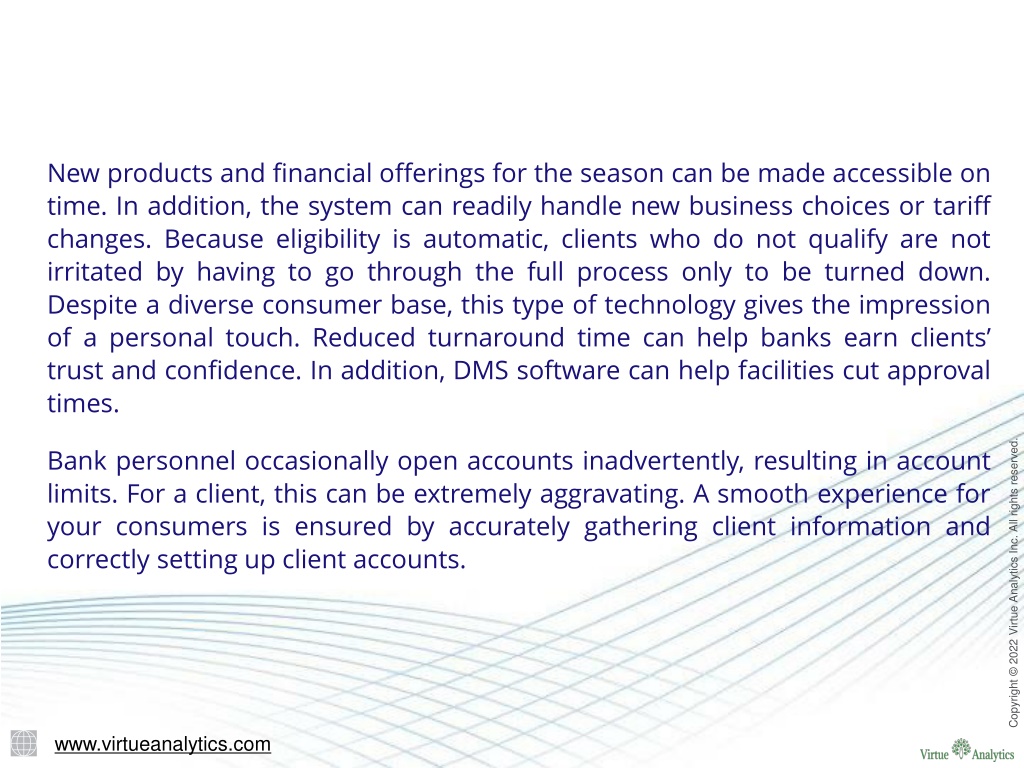 New products and financial offerings for the season can be made accessible on time. In addition, the system can readily handle new business choices or tariff changes. Because eligibility is automatic, clients who do not qualify are not irritated by having to go through the full process only to be turned down. Despite a diverse consumer base, this type of technology gives the impression of a personal touch. Reduced turnaround time can help banks earn clients' trust and confidence. In addition, DMS software can help facilities cut approval times.

Bank personnel occasionally open accounts inadvertently, resulting in account limits. For a client, this can be extremely aggravating. A smooth experience for your consumers is ensured by accurately gathering client information and correctly setting up client accounts.

Copyright © 2022 Virtue Analytics Inc. All rights reserved.

www.virtueanalytics.com

Virtue Analytics